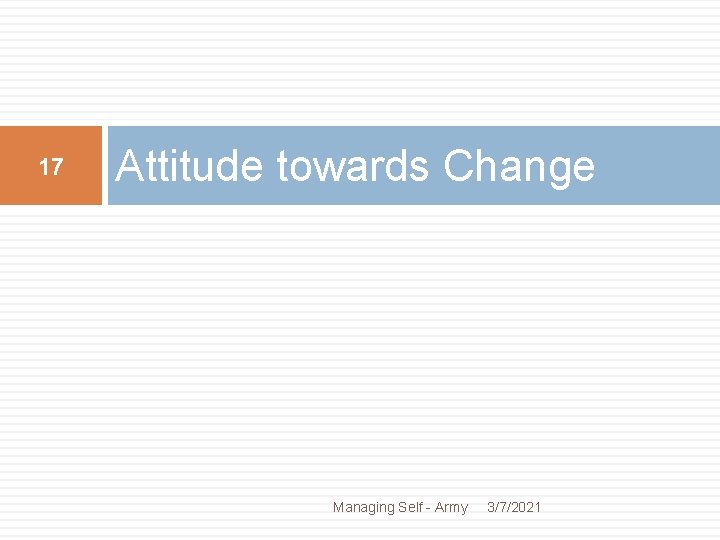 17

Attitude towards Change

Managing Self - Army 3/7/2021